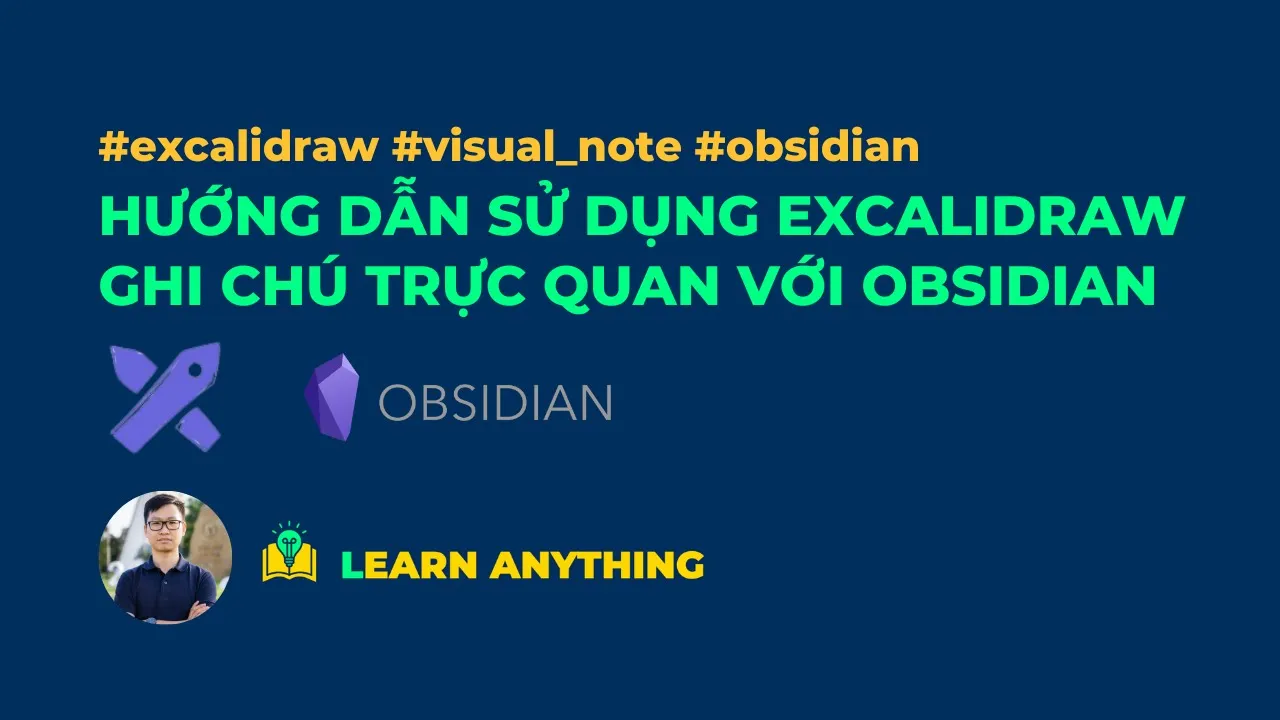 #excalidraw #visual_note #obsidian

HƯỚNG DẪN SỬ DỤNG EXCALIDRAW GHI CHÚ TRỰC QUAN VỚI OBSIDIAN

OBSIDIAN

LEARN ANYTHING